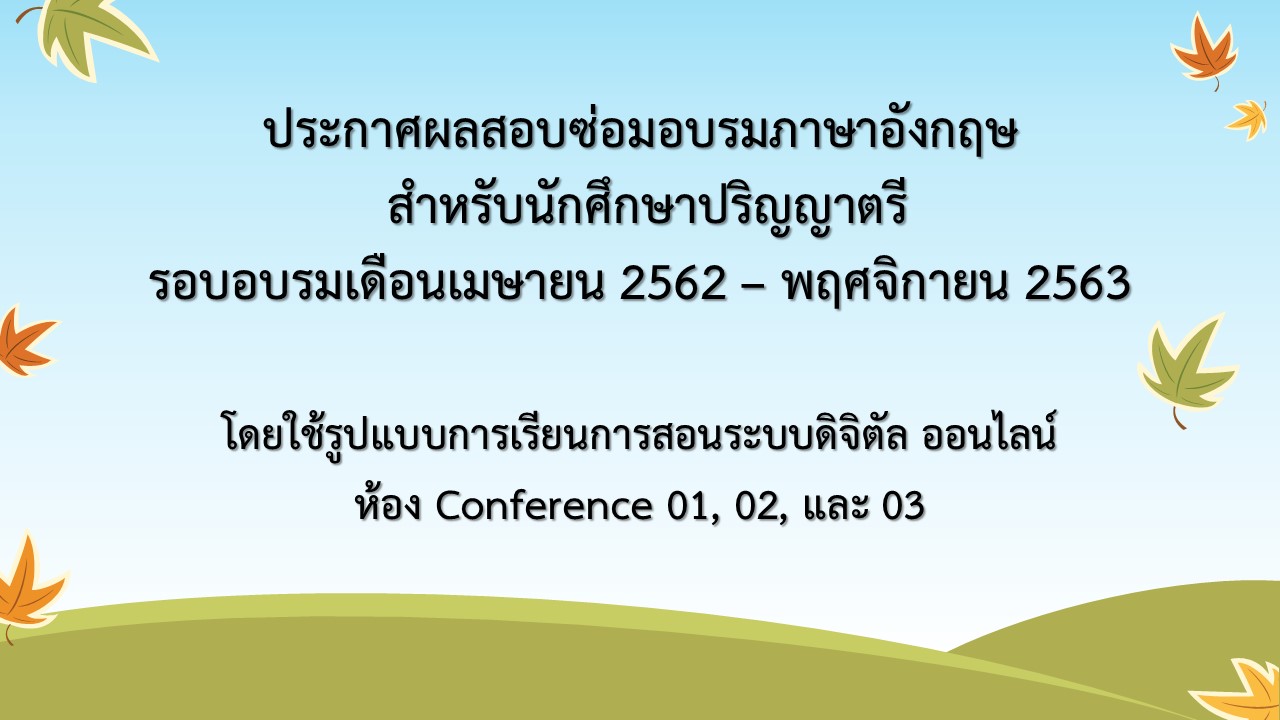 ประกาศผลสอบซ่อมอบรมภาษาอังกฤษ
สำหรับนักศึกษาปริญญาตรี
รอบอบรมเดือนเมษายน 2562 – พฤศจิกายน 2563

โดยใช้รูปแบบการเรียนการสอนระบบดิจิตัล ออนไลน์
ห้อง Conference 01, 02, และ 03